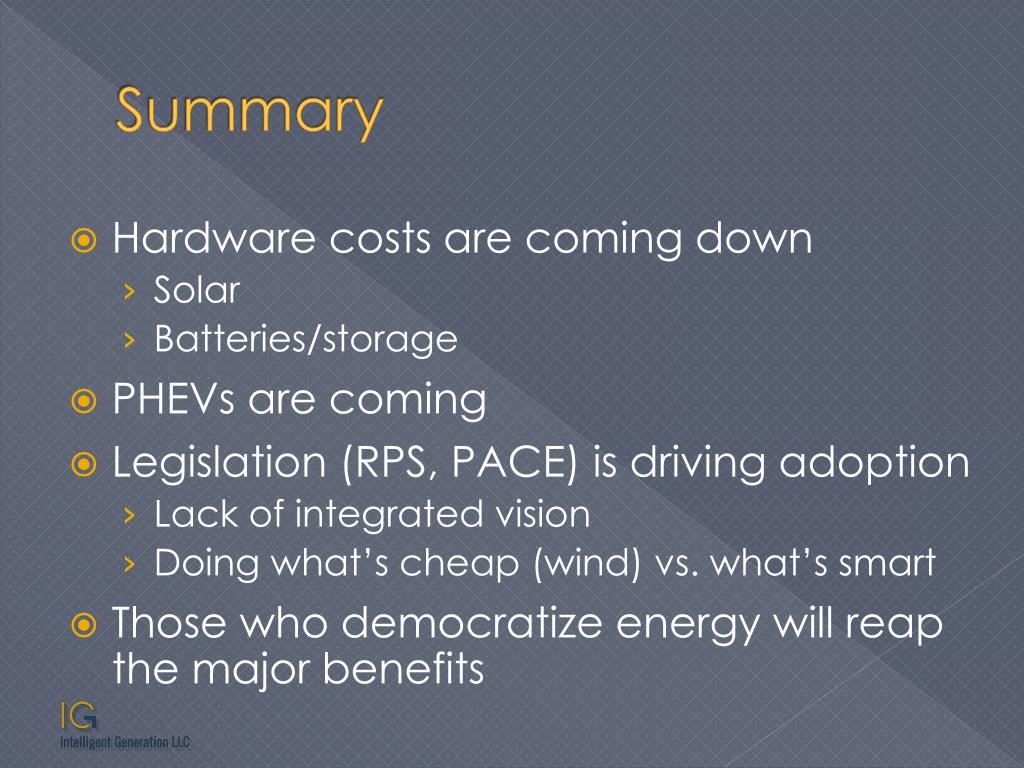 Summary

Hardware costs are coming down
› Solar
› Batteries/storage

PHEVs are coming

Legislation (RPS, PACE) is driving adoption
› Lack of integrated vision
› Doing what's cheap (wind) vs. what's smart

Those who democratize energy will reap the major benefits

IG
Intelligent Generation LLC